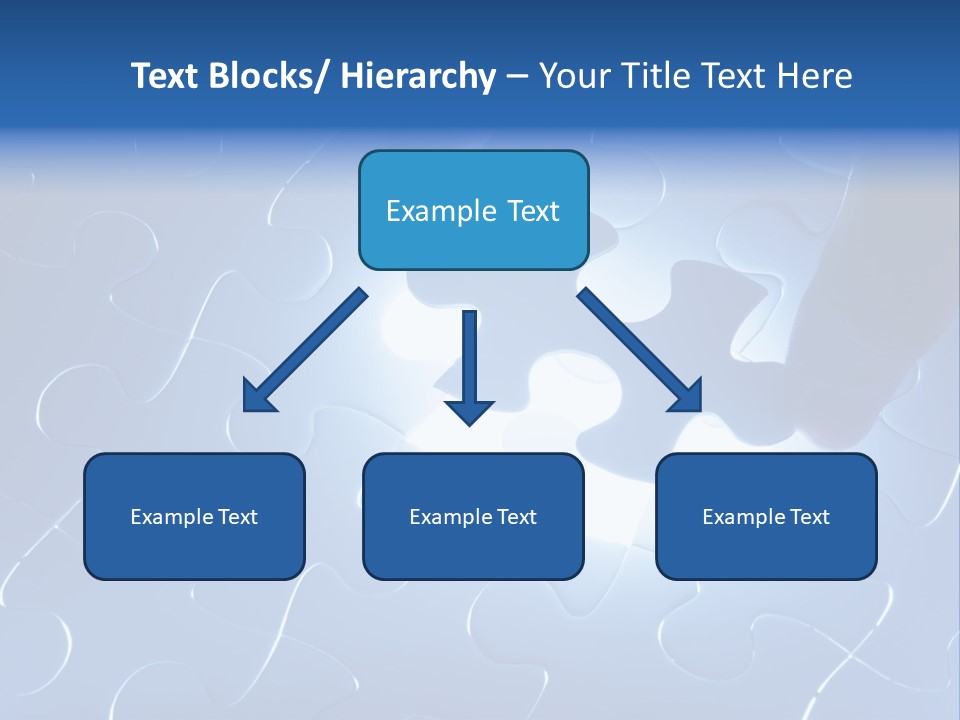 Text Blocks/ Hierarchy – Your Title Text Here

Example Text

Example Text

Example Text

Example Text